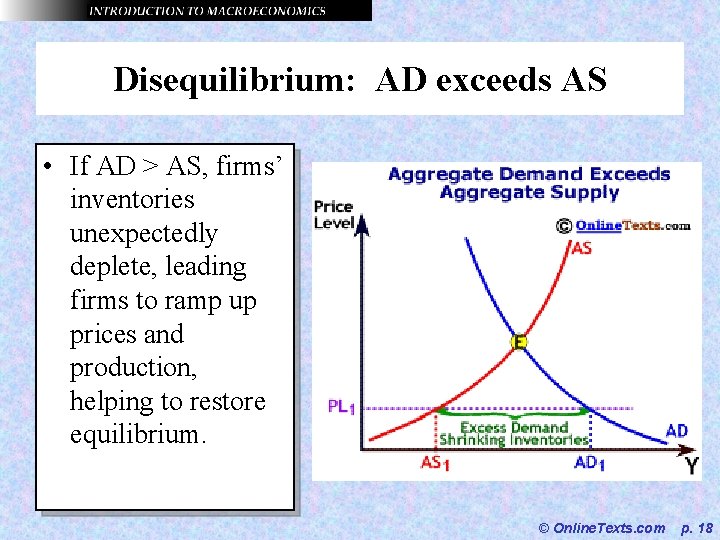 INTRODUCTION TO MACROECONOMICS

Disequilibrium: AD exceeds AS

• If AD > AS, firms' inventories unexpectedly deplete, leading firms to ramp up prices and production, helping to restore equilibrium.

Aggregate Demand Exceeds Aggregate Supply

Price Level

© OnlineTexts.com

AS

E

$PL_1$

Excess Demand
Shrinking Inventories

AD

$AS_1$

$AD_1$

Y

© OnlineTexts.com p. 18